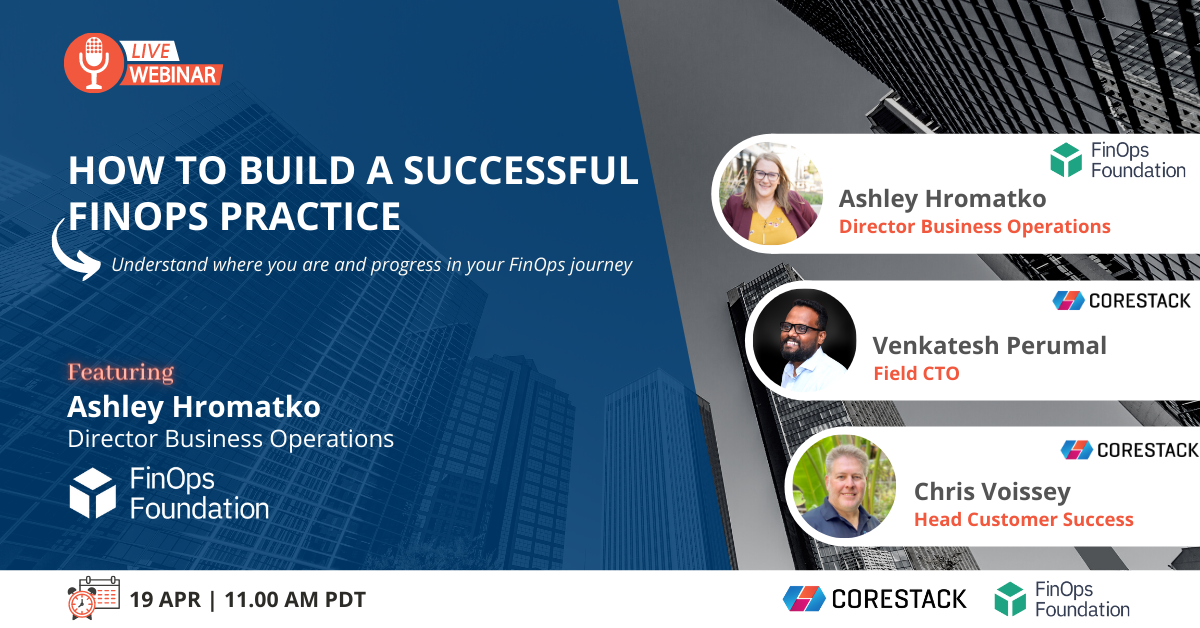 LIVE
WEBINAR

HOW TO BUILD A SUCCESSFUL FINOPS PRACTICE

Understand where you are and progress in your FinOps journey

Featuring
Ashley Hromatko
Director Business Operations
FinOps Foundation

FinOps Foundation
Ashley Hromatko
Director Business Operations

CORESTACK
Venkatesh Perumal
Field CTO

CORESTACK
Chris Voissey
Head Customer Success

19 APR | 11.00 AM PDT

CORESTACK
FinOps Foundation